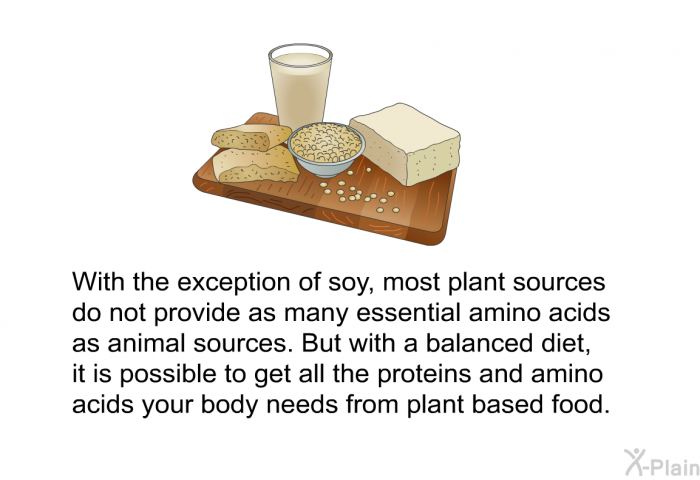 With the exception of soy, most plant sources do not provide as many essential amino acids as animal sources. But with a balanced diet, it is possible to get all the proteins and amino acids your body needs from plant based food.

X-Plain